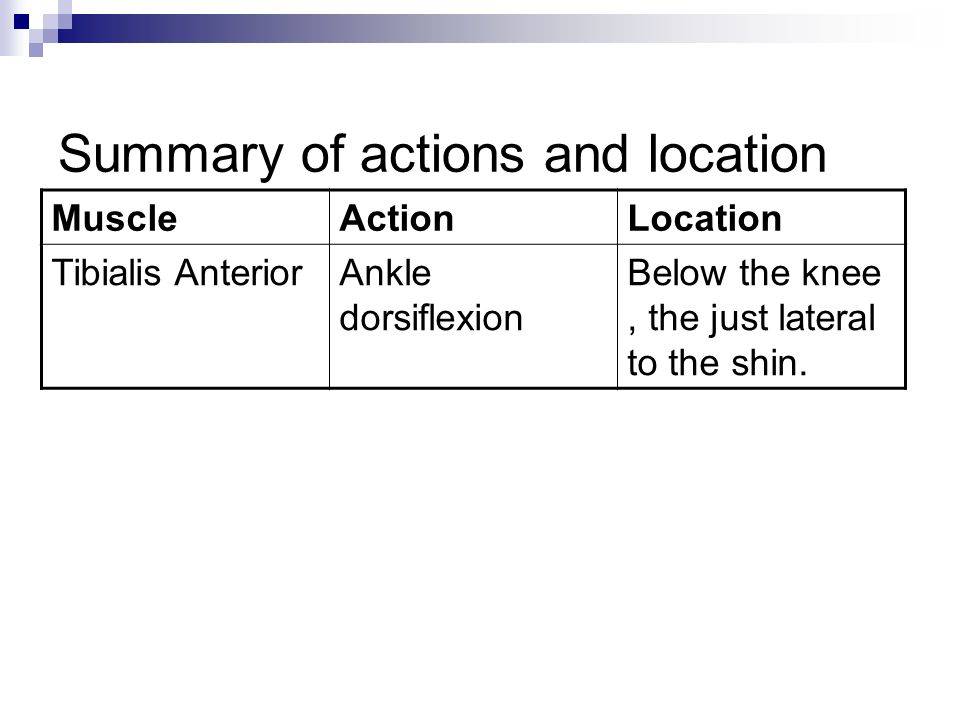 Summary of actions and location

| Muscle | Action | Location |
|---|---|---|
| Tibialis Anterior | Ankle dorsiflexion | Below the knee , the just lateral to the shin. |